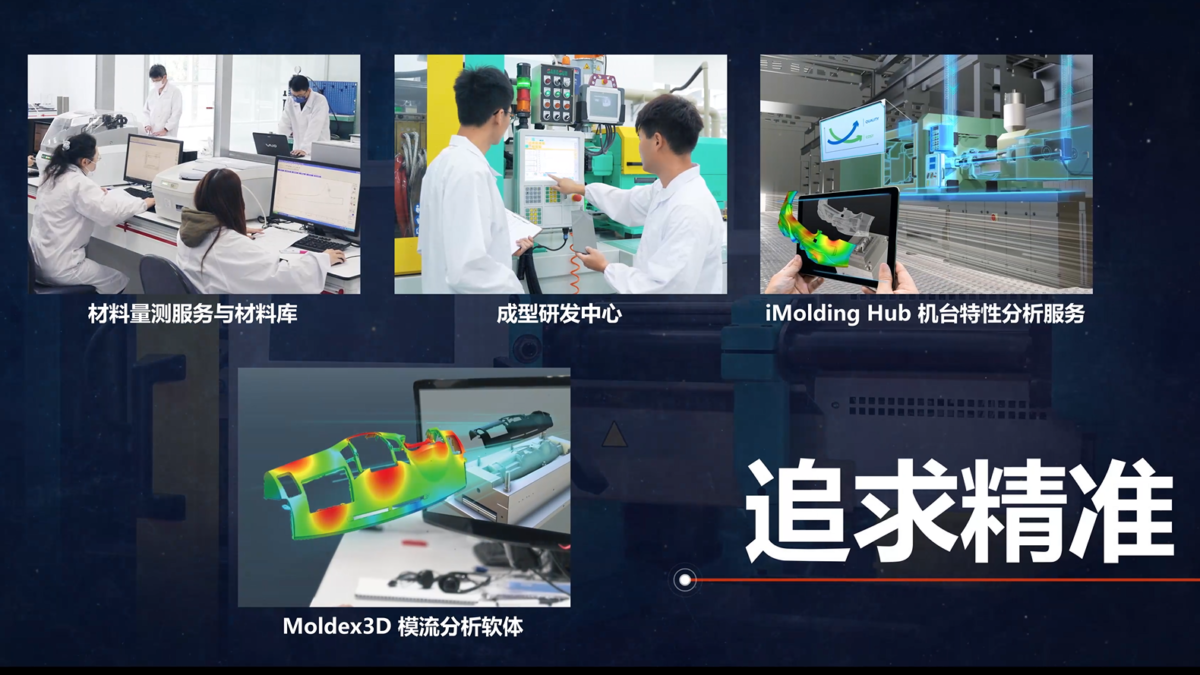 材料量测服务与材料库

成型研发中心

iMolding Hub 机台特性分析服务

Moldex3D 模流分析软体

追求精准